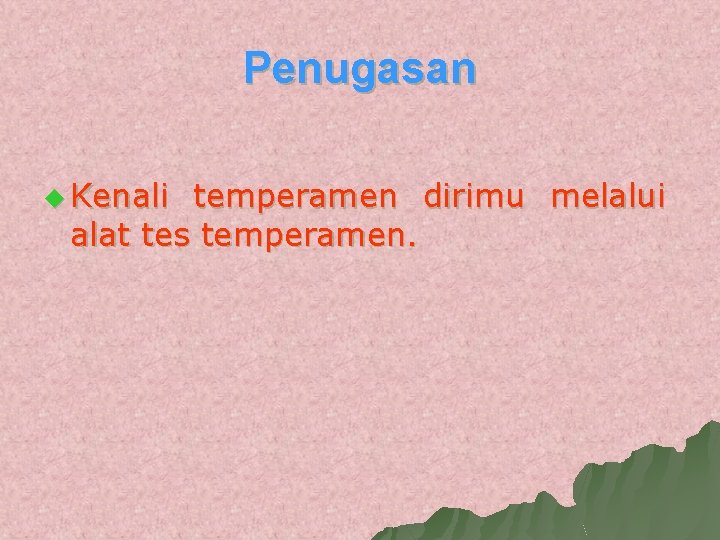 Penugasan

Kenali temperamen dirimu melalui alat tes temperamen.